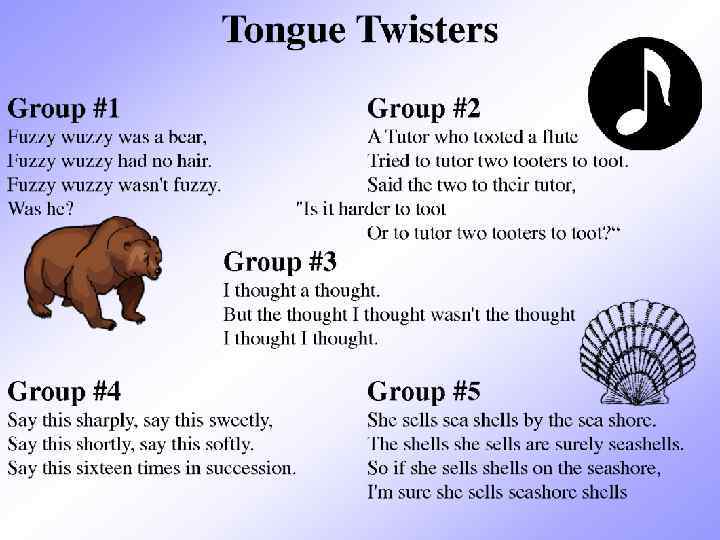 Tongue Twisters

Group #1
Fuzzy wuzzy was a bear,
Fuzzy wuzzy had no hair.
Fuzzy wuzzy wasn't fuzzy.
Was he?

Group #2
A Tutor who tooted a flute
Tried to tutor two tooters to toot.
Said the two to their tutor,
"Is it harder to toot
Or to tutor two tooters to toot?"

Group #3
I thought a thought.
But the thought I thought wasn't the thought
I thought I thought.

Group #4
Say this sharply, say this sweetly,
Say this shortly, say this softly.
Say this sixteen times in succession.

Group #5
She sells sea shells by the sea shore.
The shells she sells are surely seashells.
So if she sells shells on the seashore,
I'm sure she sells seashore shells